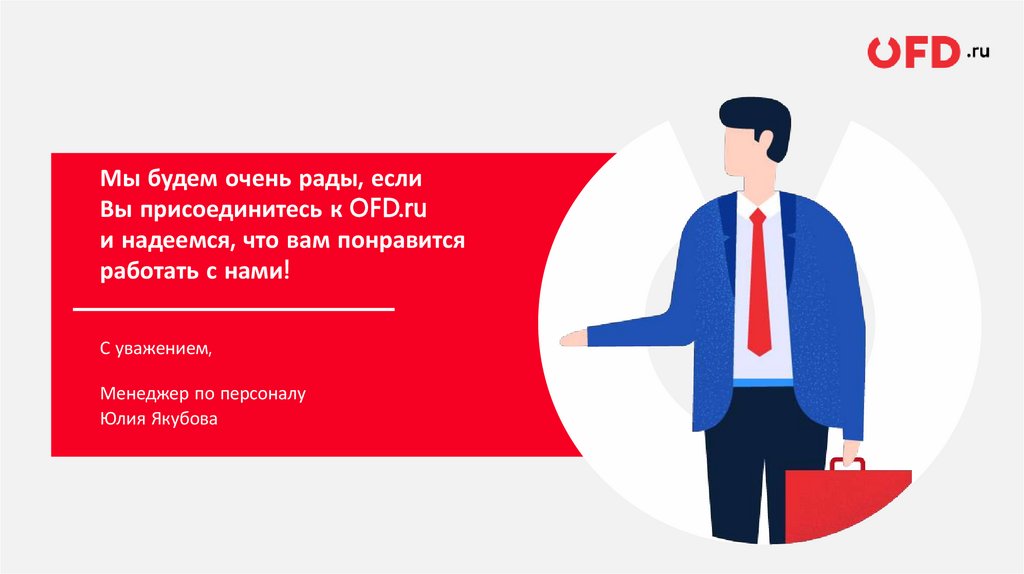 OFD.ru

Мы будем очень рады, если Вы присоединитесь к OFD.ru и надеемся, что вам понравится работать с нами!

С уважением,

Менеджер по персоналу
Юлия Якубова